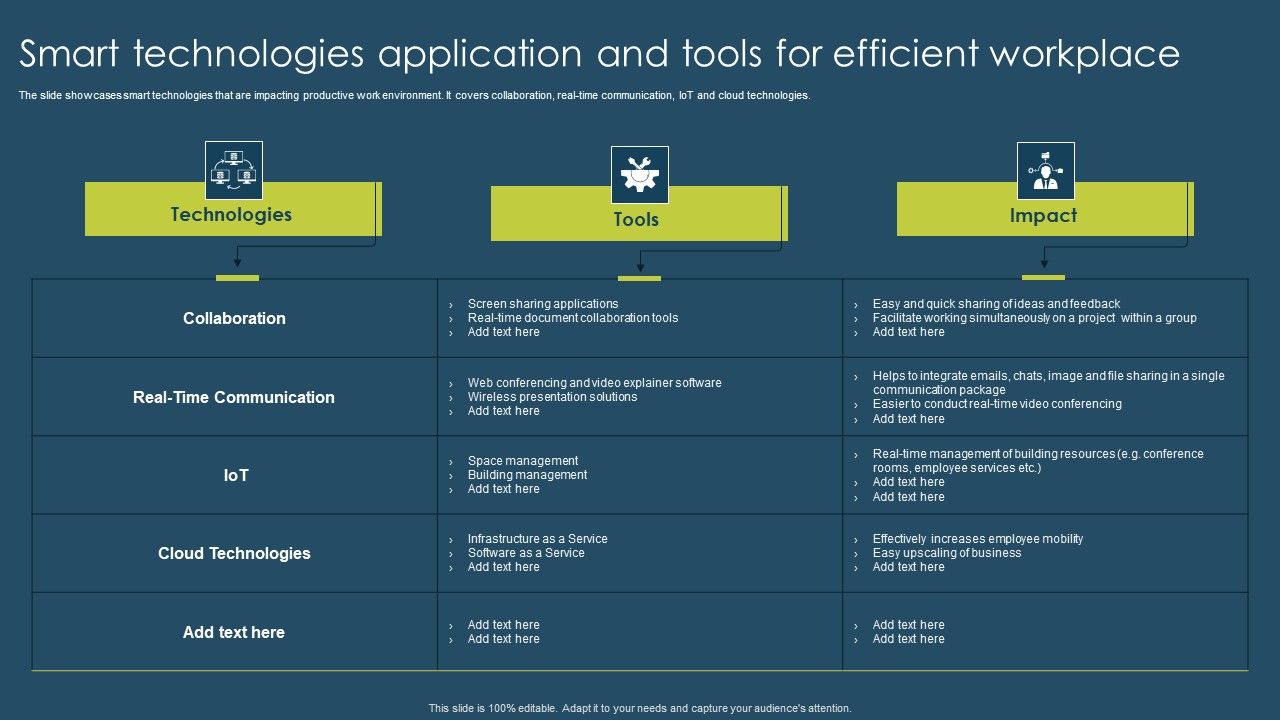 Smart technologies application and tools for efficient workplace

The slide showcases smart technologies that are impacting productive work environment. It covers collaboration, real-time communication, IoT and cloud technologies.

| Technologies | Tools | Impact |
|---|---|---|
| Collaboration | › Screen sharing applications › Real-time document collaboration tools › Add text here | › Easy and quick sharing of ideas and feedback › Facilitate working simultaneously on a project within a group › Add text here |
| Real-Time Communication | › Web conferencing and video explainer software › Wireless presentation solutions › Add text here | › Helps to integrate emails, chats, image and file sharing in a single communication package › Easier to conduct real-time video conferencing › Add text here |
| IoT | › Space management › Building management › Add text here | › Real-time management of building resources (e.g. conference rooms, employee services etc.) › Add text here › Add text here |
| Cloud Technologies | › Infrastructure as a Service › Software as a Service › Add text here | › Effectively increases employee mobility › Easy upscaling of business › Add text here |
| Add text here | › Add text here › Add text here | › Add text here › Add text here |

This slide is 100% editable. Adapt it to your needs and capture your audience's attention.